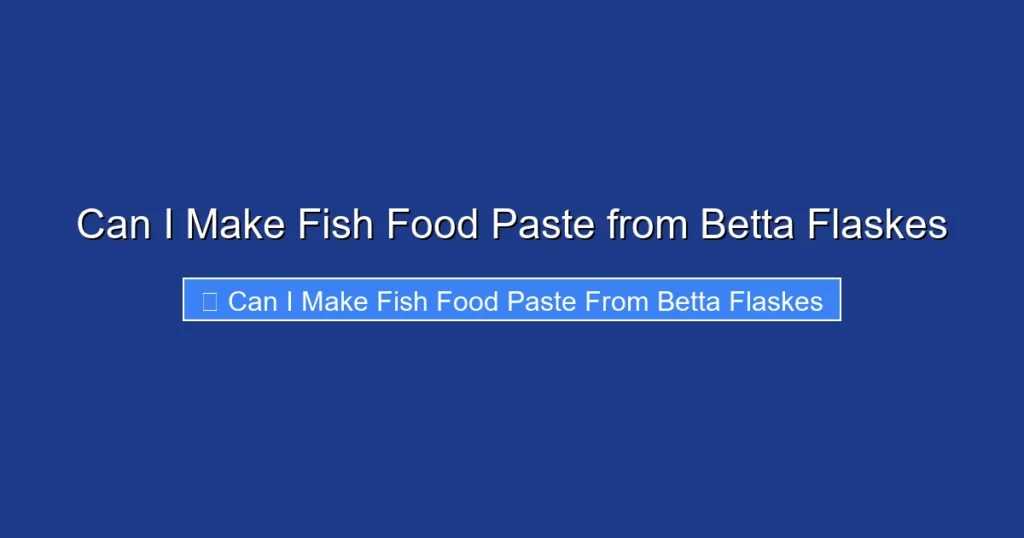 Can I Make Fish Food Paste from Betta Flaskes

Can I Make Fish Food Paste From Betta Flaskes